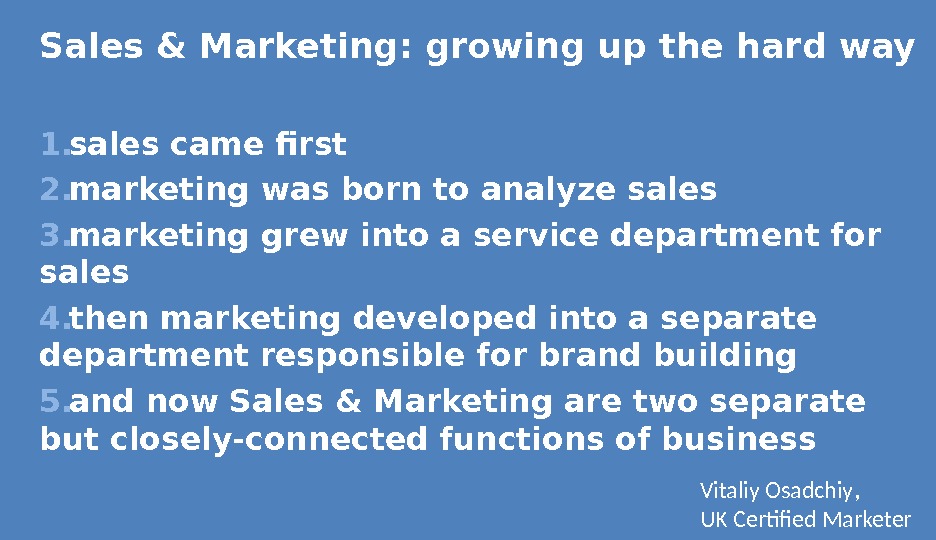 Sales & Marketing: growing up the hard way

1. sales came first

2. marketing was born to analyze sales

3. marketing grew into a service department for sales

4. then marketing developed into a separate department responsible for brand building

5. and now Sales & Marketing are two separate but closely-connected functions of business

Vitaliy Osadchiy,
UK Certified Marketer